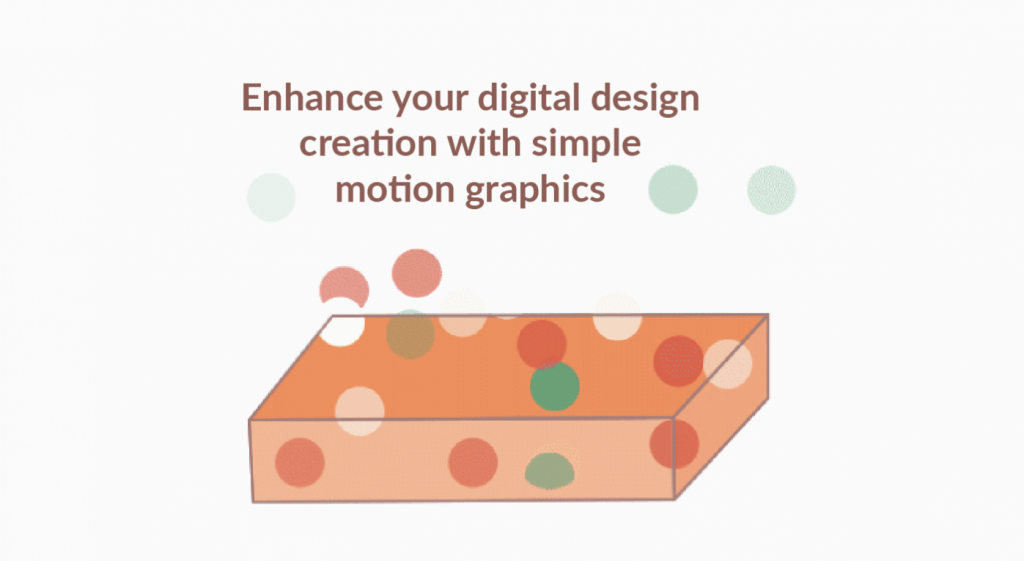 Enhance your digital design creation with simple motion graphics